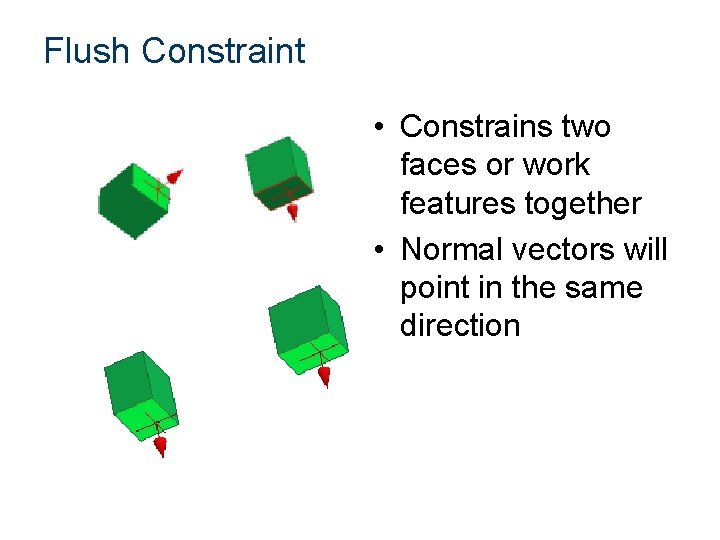 Flush Constraint

• Constrains two faces or work features together
• Normal vectors will point in the same direction